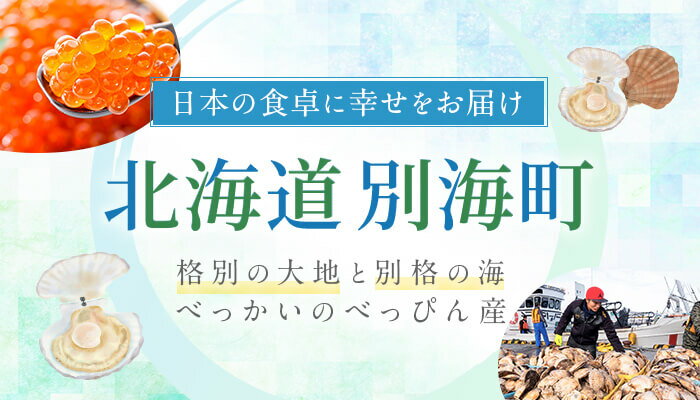 日本の食卓に幸せをお届け

北海道 別海町

格別の大地と別格の海
べっかいのべっぴん産